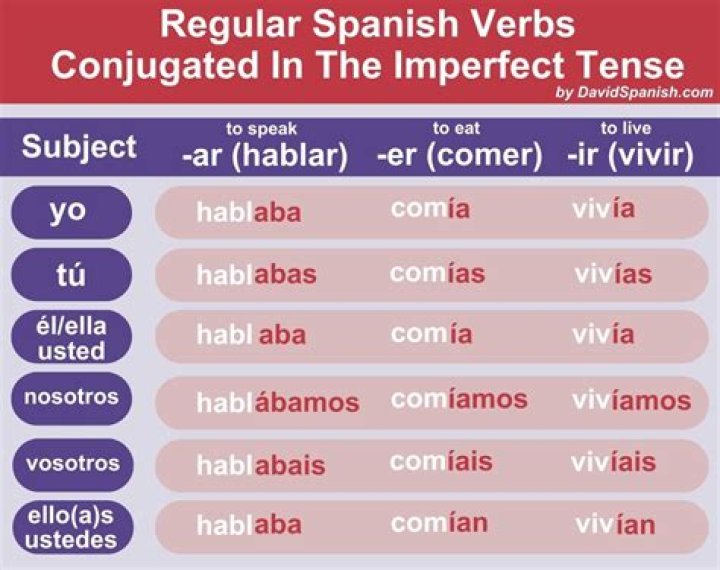 Regular Spanish Verbs Conjugated In The Imperfect Tense

by DavidSpanish.com

| Subject | to speak -ar (hablar) | to eat -er (comer) | to live -ir (vivir) |
|---|---|---|---|
| yo | hablaba | comía | vivía |
| tú | hablabas | comías | vivías |
| él/ella usted | habl aba | comía | vivía |
| nosotros | hablábamos | comíamos | vivíamos |
| vosotros | hablabais | comíais | vivíais |
| ello(a)s ustedes | hablaba | comían | vivían |